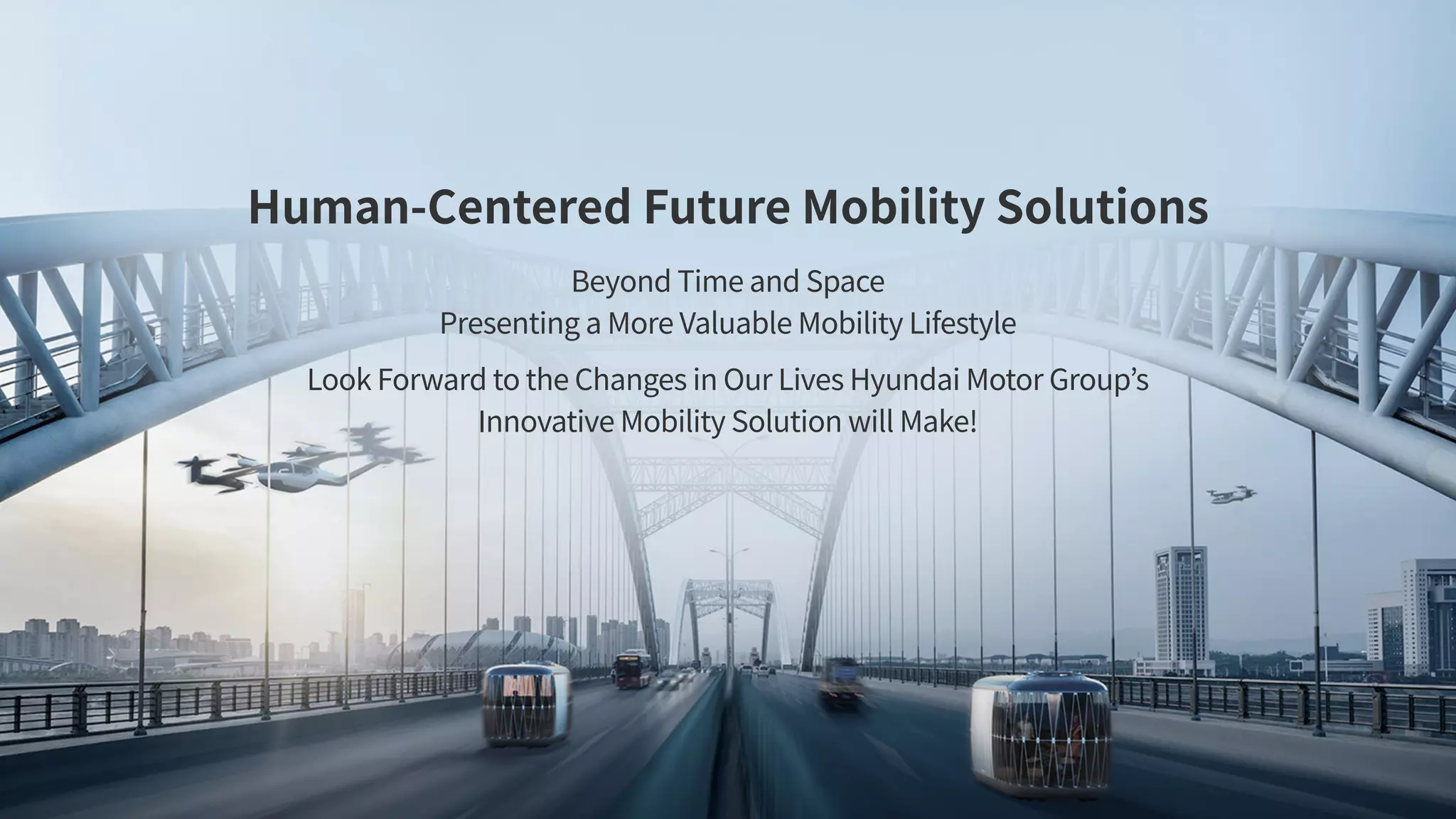 Human-Centered Future Mobility Solutions

Beyond Time and Space
Presenting a More Valuable Mobility Lifestyle

Look Forward to the Changes in Our Lives Hyundai Motor Group's Innovative Mobility Solution will Make!